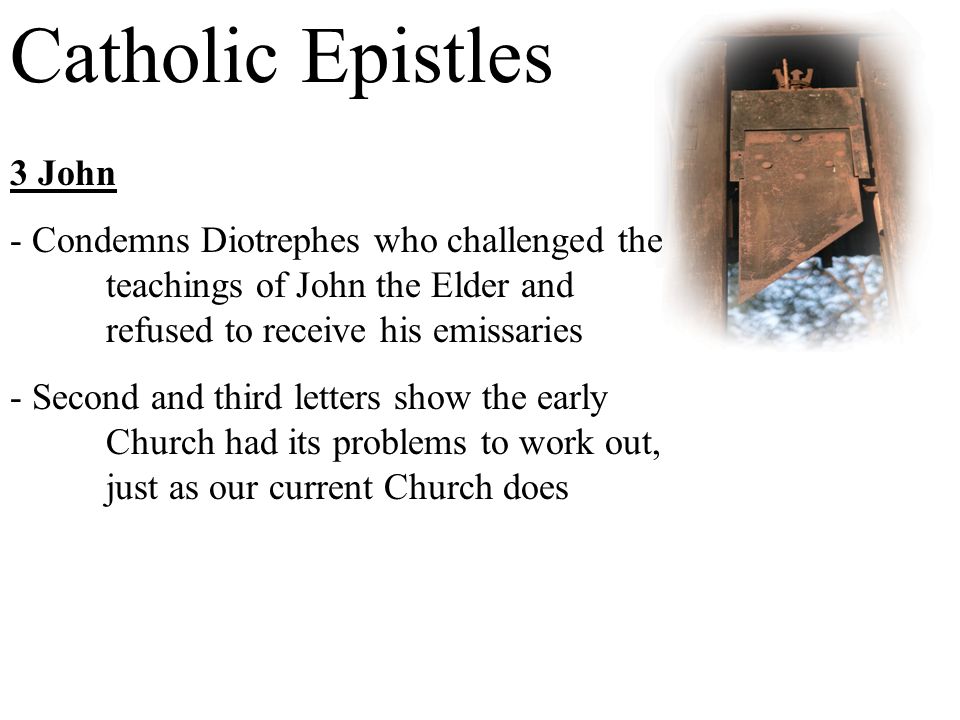 Catholic Epistles

3 John

- Condemns Diotrephes who challenged the teachings of John the Elder and refused to receive his emissaries

- Second and third letters show the early Church had its problems to work out, just as our current Church does